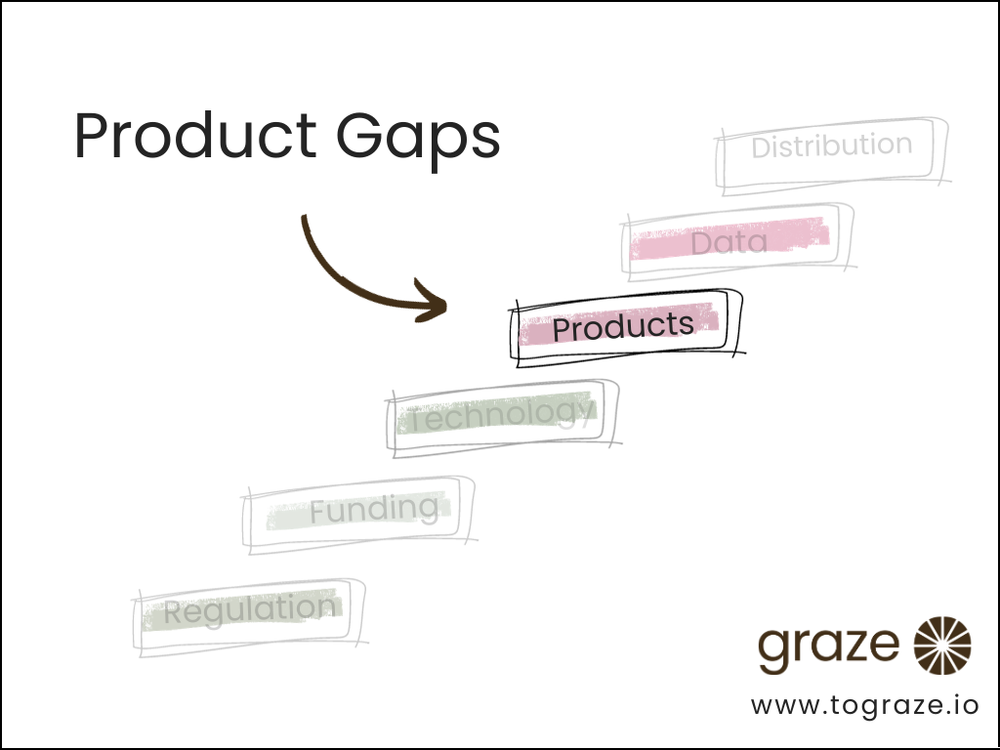 Product Gaps

Distribution

Data

Products

Technology

Funding

Regulation

graze

www.tograze.io